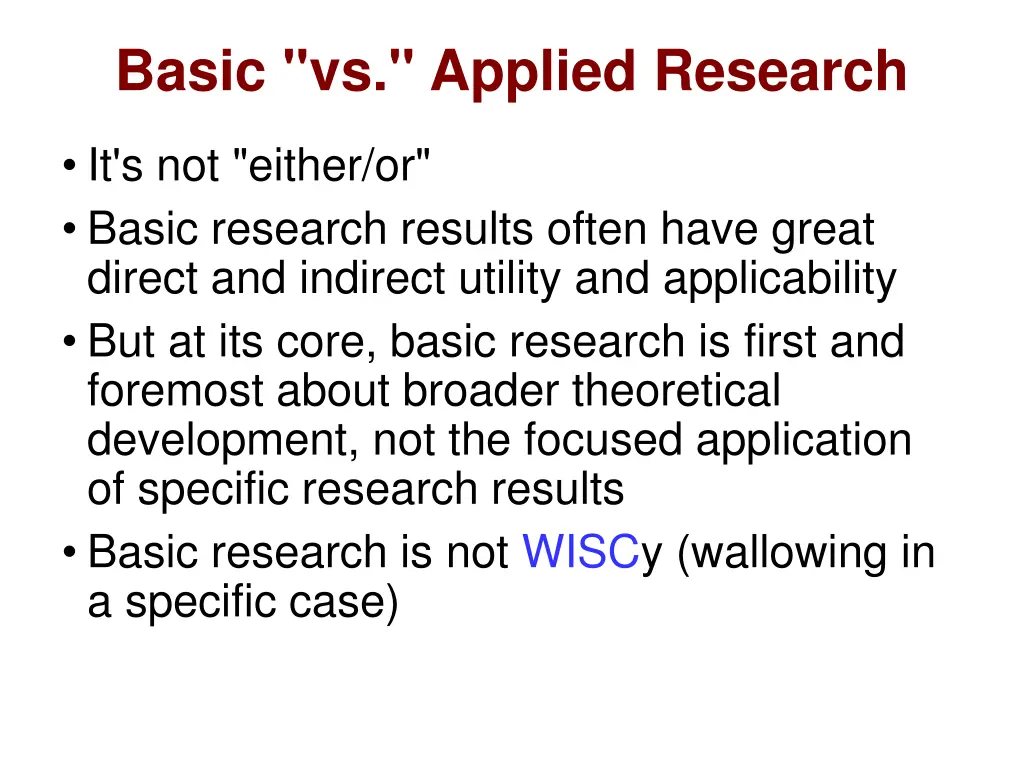 Basic "vs." Applied Research

• It's not "either/or"
• Basic research results often have great direct and indirect utility and applicability
• But at its core, basic research is first and foremost about broader theoretical development, not the focused application of specific research results
• Basic research is not WISCy (wallowing in a specific case)